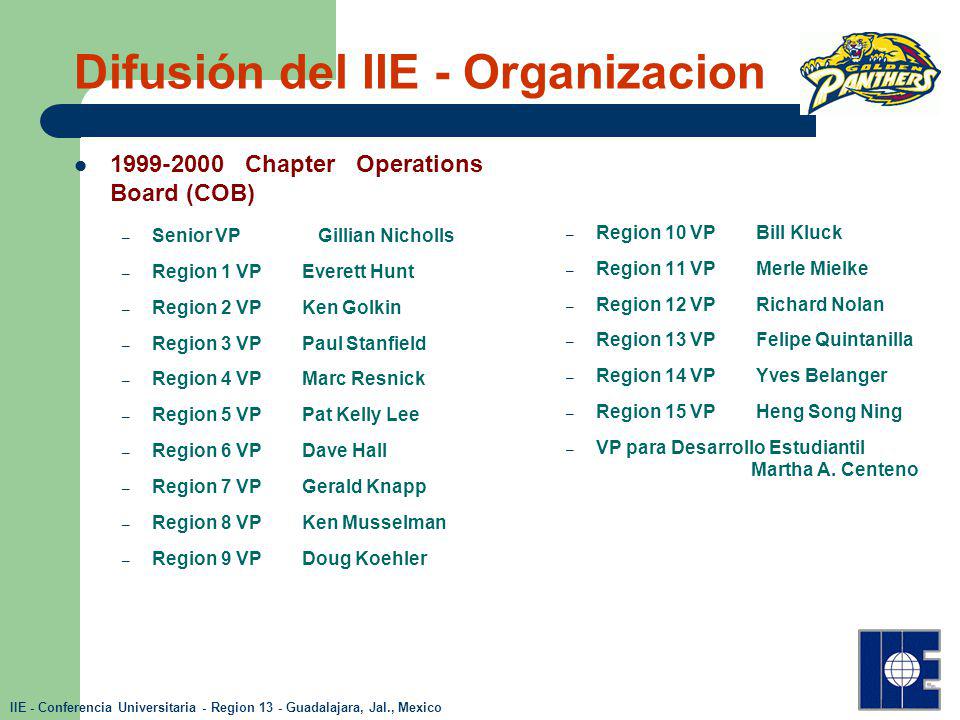 Difusión del IIE - Organizacion

GOLDEN PANTHERS

- 1999-2000 Chapter Operations Board (COB)

– Senior VP Gillian Nicholls
– Region 1 VP Everett Hunt
– Region 2 VP Ken Golkin
– Region 3 VP Paul Stanfield
– Region 4 VP Marc Resnick
– Region 5 VP Pat Kelly Lee
– Region 6 VP Dave Hall
– Region 7 VP Gerald Knapp
– Region 8 VP Ken Musselman
– Region 9 VP Doug Koehler

– Region 10 VP Bill Kluck
– Region 11 VP Merle Mielke
– Region 12 VP Richard Nolan
– Region 13 VP Felipe Quintanilla
– Region 14 VP Yves Belanger
– Region 15 VP Heng Song Ning
– VP para Desarrollo Estudiantil Martha A. Centeno

IIE - Conferencia Universitaria - Region 13 - Guadalajara, Jal., Mexico

IIE